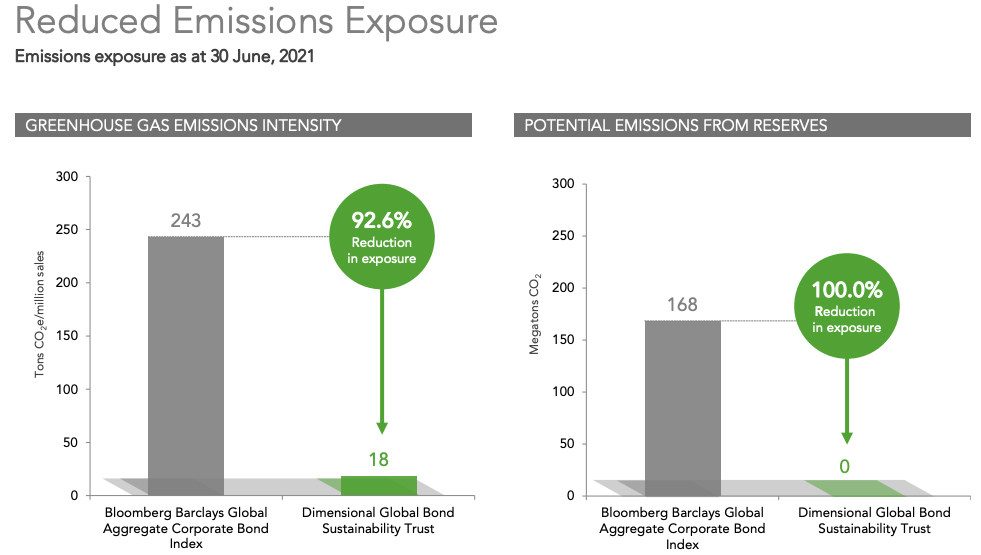 Reduced Emissions Exposure

Emissions exposure as at 30 June, 2021

GREENHOUSE GAS EMISSIONS INTENSITY

Tons $CO_2$e/million sales

300
250
200
150
100
50
0

243

92.6% Reduction in exposure

18

Bloomberg Barclays Global Aggregate Corporate Bond Index

Dimensional Global Bond Sustainability Trust

POTENTIAL EMISSIONS FROM RESERVES

Megatons $CO_2$

300
250
200
150
100
50
0

168

100.0% Reduction in exposure

0

Bloomberg Barclays Global Aggregate Corporate Bond Index

Dimensional Global Bond Sustainability Trust